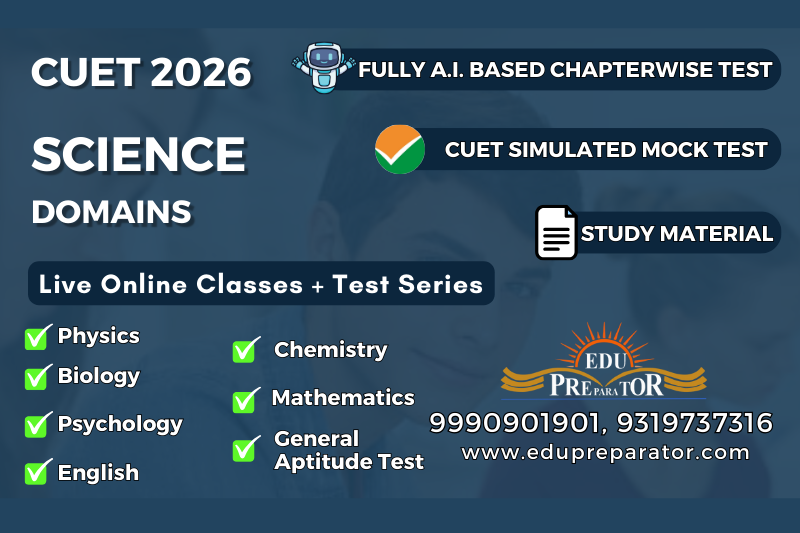 CUET 2026

SCIENCE

DOMAINS

FULLY A.I. BASED CHAPTERWISE TEST

CUET SIMULATED MOCK TEST

STUDY MATERIAL

Live Online Classes + Test Series

Physics

Biology

Psychology

English

Chemistry

Mathematics

General Aptitude Test

EDU PREPARATOR

9990901901, 9319737316

www.edupreparator.com